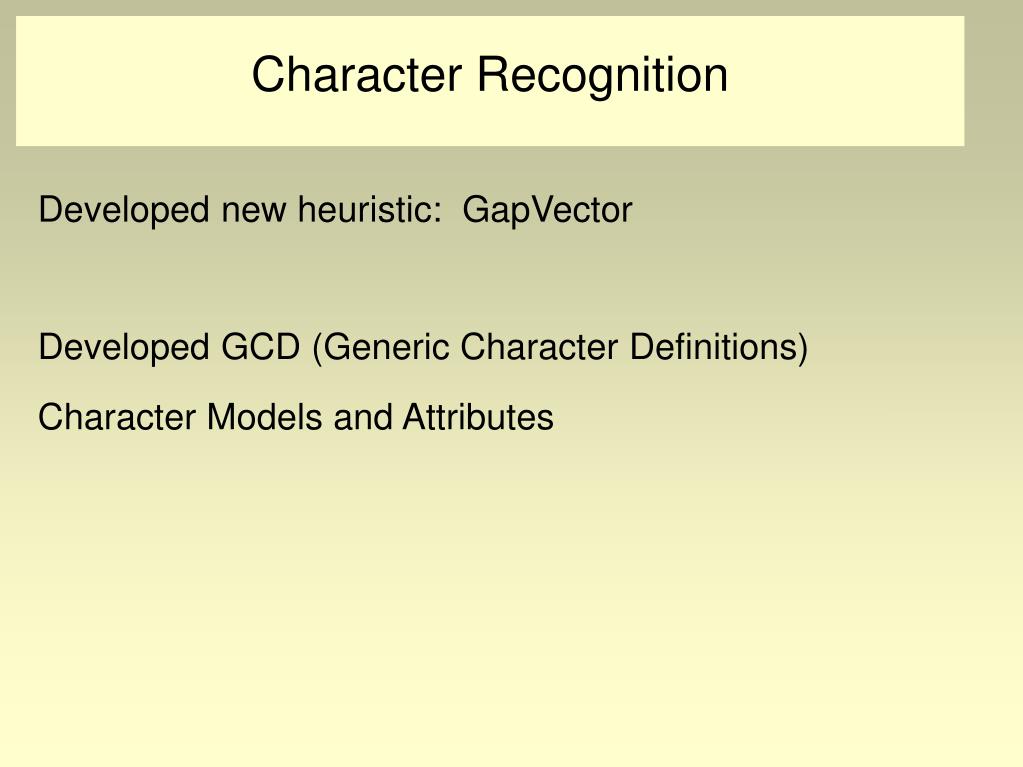 Character Recognition

Developed new heuristic:  GapVector

Developed GCD (Generic Character Definitions)

Character Models and Attributes